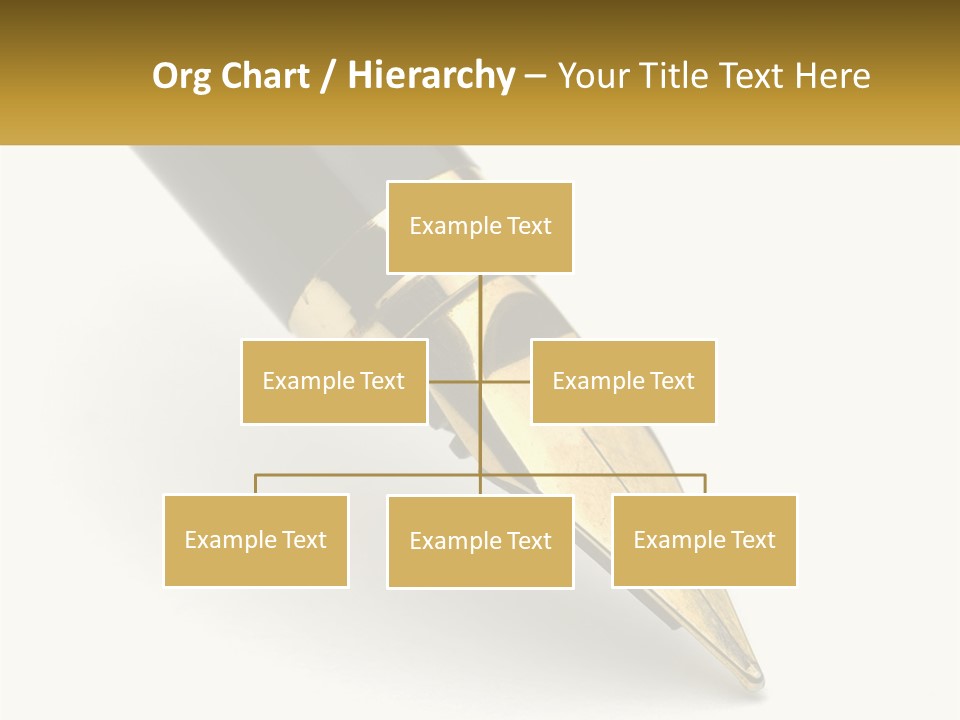 Org Chart / Hierarchy – Your Title Text Here

Example Text

Example Text

Example Text

Example Text

Example Text

Example Text